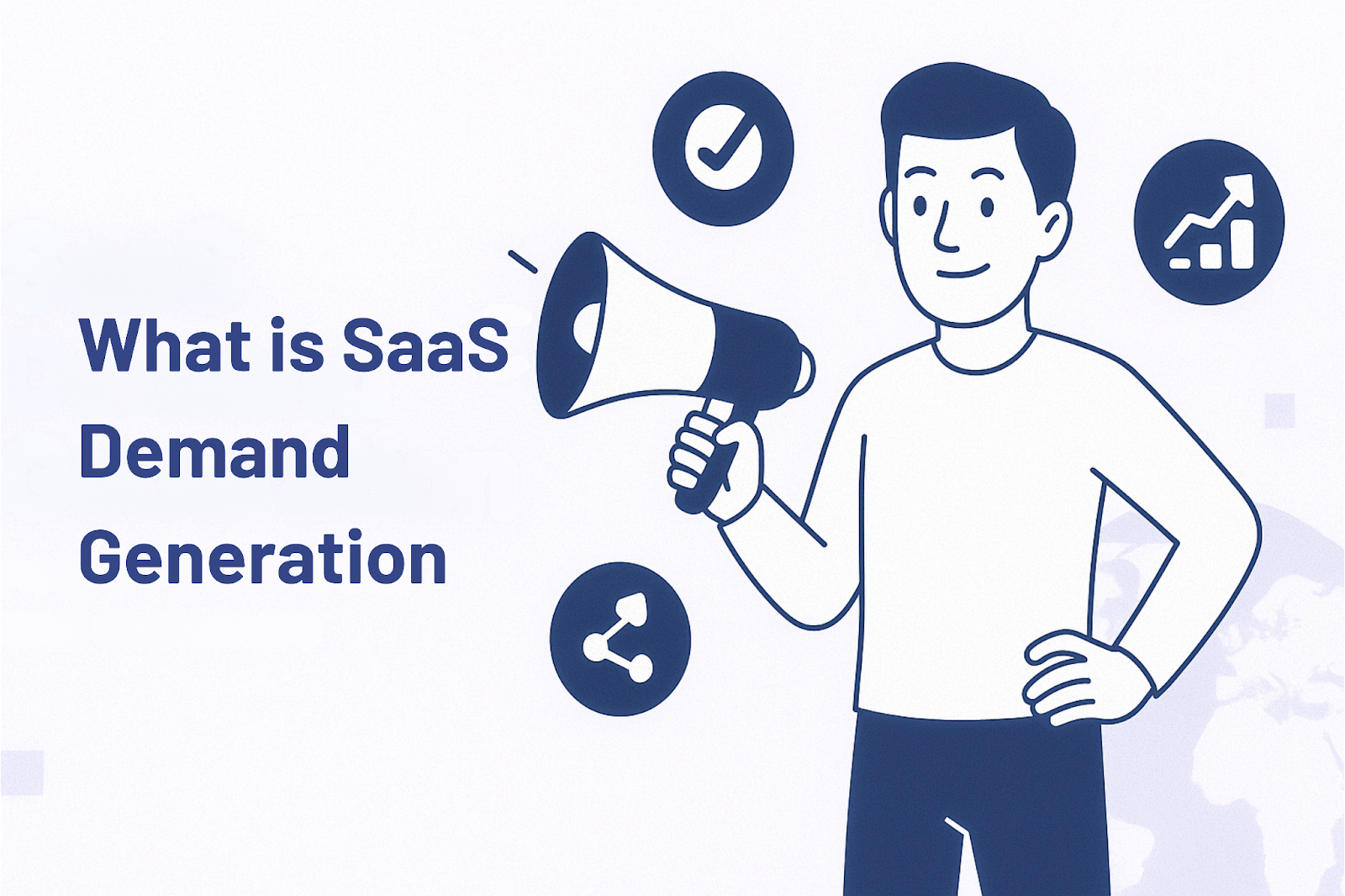 What is SaaS Demand Generation